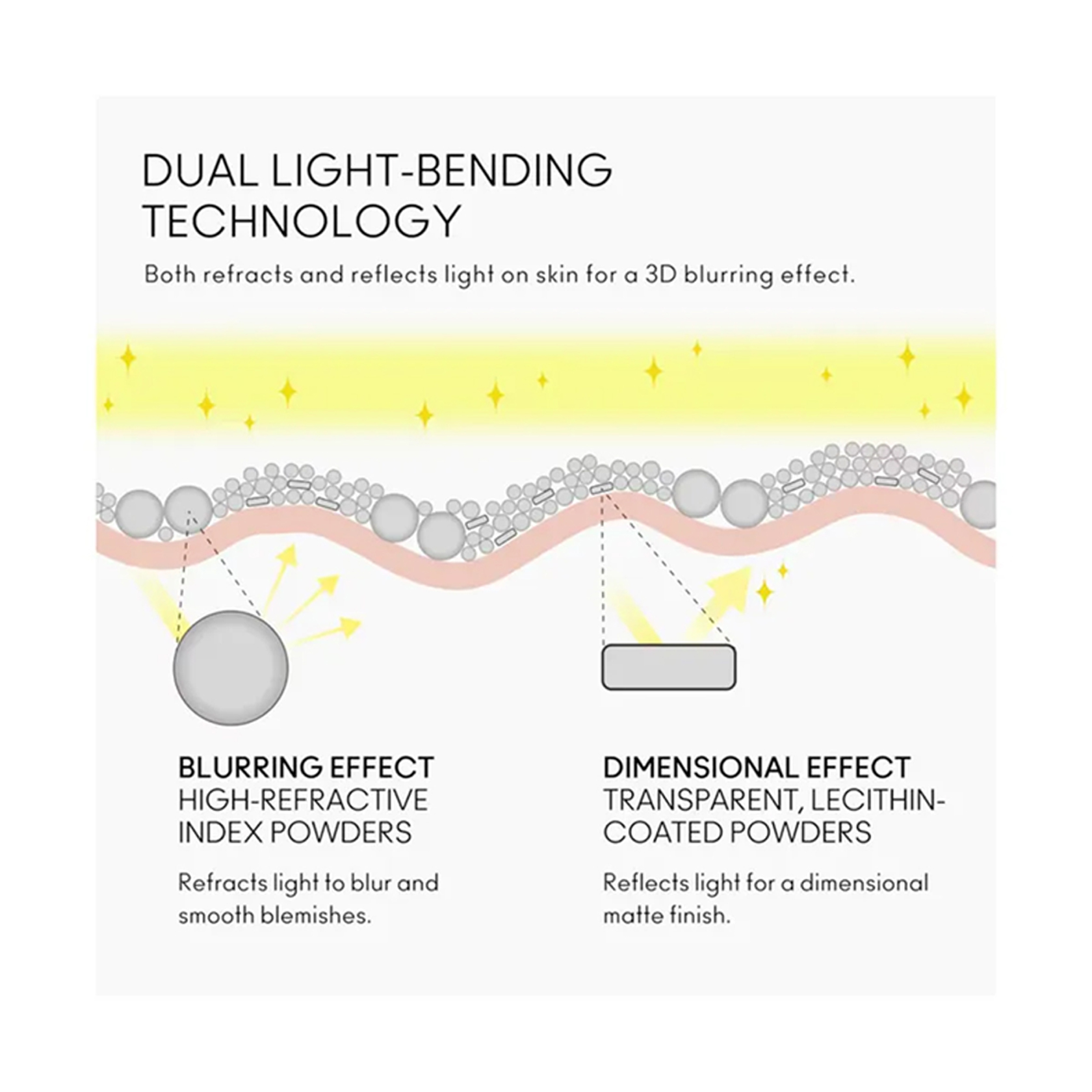 DUAL LIGHT-BENDING TECHNOLOGY

Both refracts and reflects light on skin for a 3D blurring effect.

BLURRING EFFECT
HIGH-REFRACTIVE INDEX POWDERS

Refracts light to blur and smooth blemishes.

DIMENSIONAL EFFECT
TRANSPARENT, LECITHIN-COATED POWDERS

Reflects light for a dimensional matte finish.